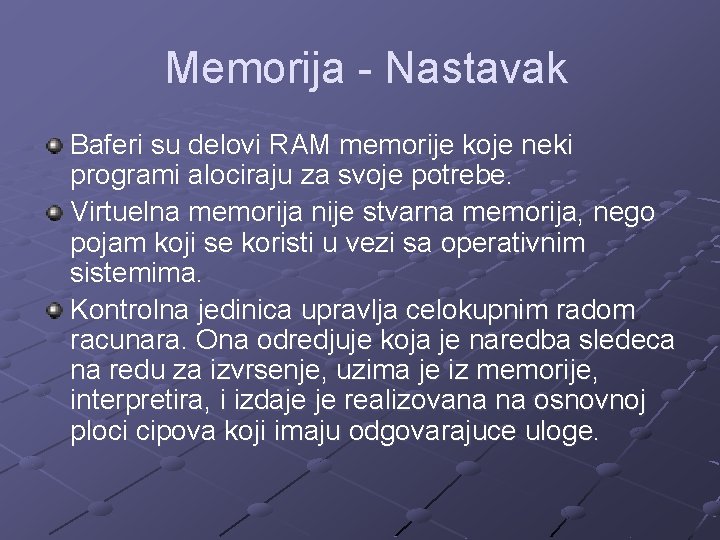 Memorija - Nastavak

Baferi su delovi RAM memorije koje neki programi alociraju za svoje potrebe.

Virtuelna memorija nije stvarna memorija, nego pojam koji se koristi u vezi sa operativnim sistemima.

Kontrolna jedinica upravlja celokupnim radom racunara. Ona odredjuje koja je naredba sledeca na redu za izvrsenje, uzima je iz memorije, interpretira, i izdaje je realizovana na osnovnoj ploci cipova koji imaju odgovarajuce uloge.